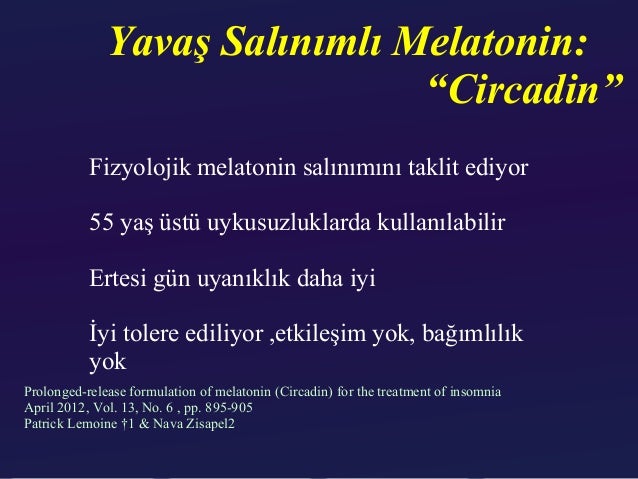 Yavaş Salınımlı Melatonin: “Circadin”

Fizyolojik melatonin salınımını taklit ediyor

55 yaş üstü uykusuzluklarda kullanılabilir

Ertesi gün uyanıklık daha iyi

İyi tolere ediliyor ,etkileşim yok, bağımlılık yok

Prolonged-release formulation of melatonin (Circadin) for the treatment of insomnia
April 2012, Vol. 13, No. 6 , pp. 895-905
Patrick Lemoine †1 & Nava Zisapel2